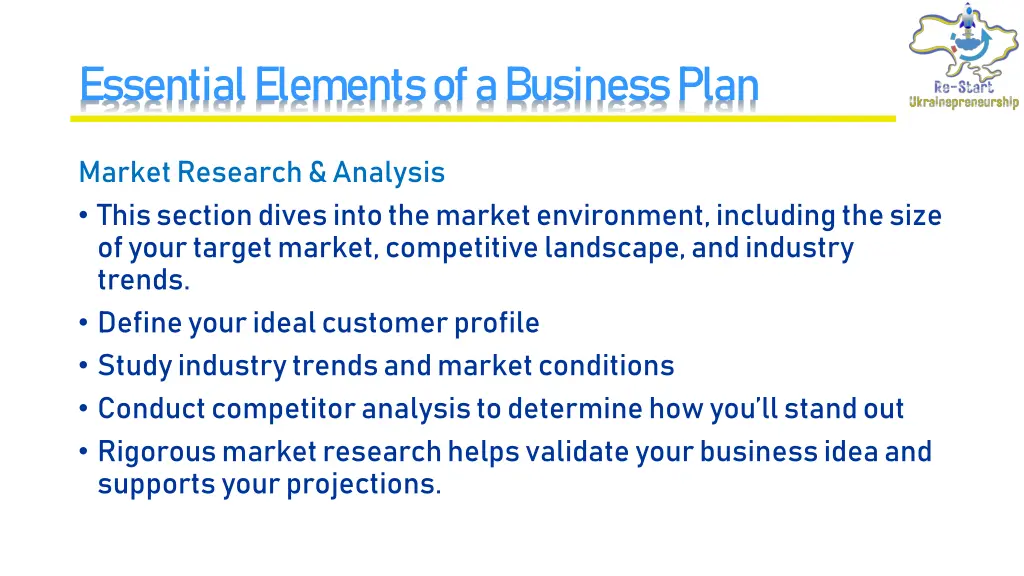 Essential Elements of a Business Plan

Re-Start
Ukrainepreneurship

Market Research & Analysis

• This section dives into the market environment, including the size of your target market, competitive landscape, and industry trends.
• Define your ideal customer profile
• Study industry trends and market conditions
• Conduct competitor analysis to determine how you'll stand out
• Rigorous market research helps validate your business idea and supports your projections.